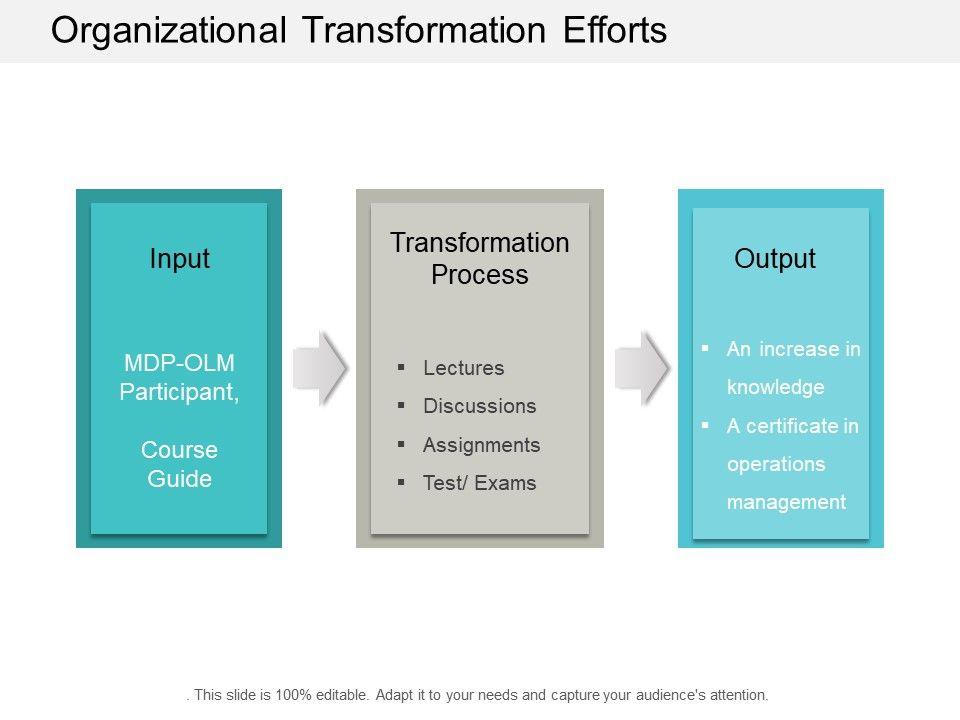 Organizational Transformation Efforts

Input

MDP-OLM Participant,

Course Guide

Transformation Process

▪ Lectures
▪ Discussions
▪ Assignments
▪ Test/ Exams

Output

▪ An increase in knowledge
▪ A certificate in operations management

. This slide is 100% editable. Adapt it to your needs and capture your audience's attention.